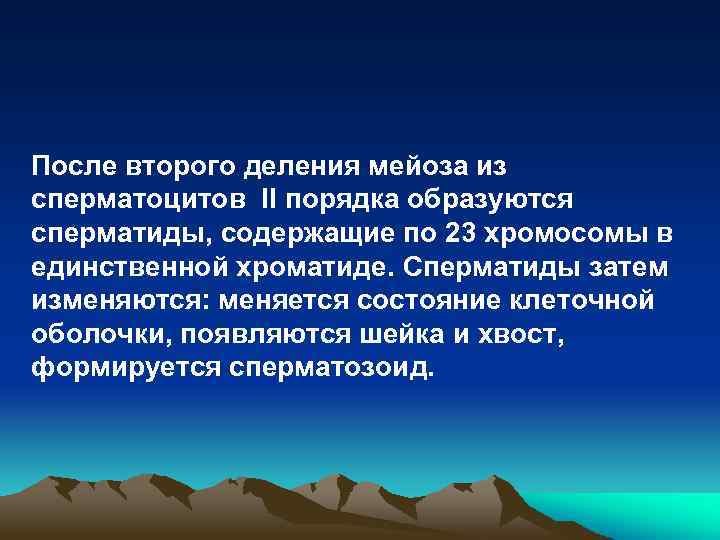 После второго деления мейоза из сперматоцитов  II порядка образуются сперматиды, содержащие по 23 хромосомы в единственной хроматиде. Сперматиды затем изменяются: меняется состояние клеточной оболочки, появляются шейка и хвост, формируется сперматозоид.